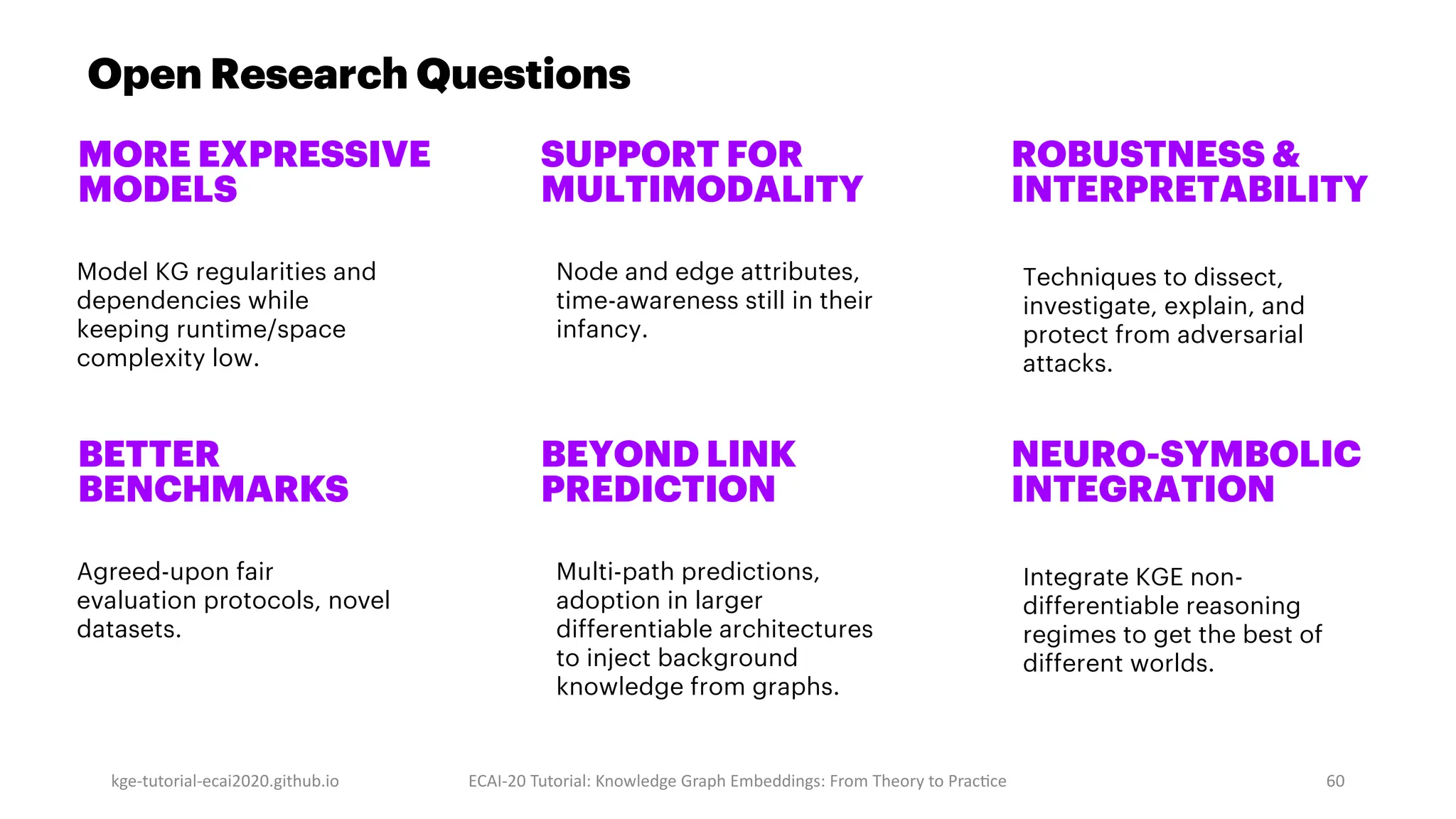 Open Research Questions

MORE EXPRESSIVE MODELS

Model KG regularities and dependencies while keeping runtime/space complexity low.

SUPPORT FOR MULTIMODALITY

Node and edge attributes, time-awareness still in their infancy.

ROBUSTNESS & INTERPRETABILITY

Techniques to dissect, investigate, explain, and protect from adversarial attacks.

BETTER BENCHMARKS

Agreed-upon fair evaluation protocols, novel datasets.

BEYOND LINK PREDICTION

Multi-path predictions, adoption in larger differentiable architectures to inject background knowledge from graphs.

NEURO-SYMBOLIC INTEGRATION

Integrate KGE non-differentiable reasoning regimes to get the best of different worlds.

kge-tutorial-ecai2020.github.io

ECAI-20 Tutorial: Knowledge Graph Embeddings: From Theory to Practice

60